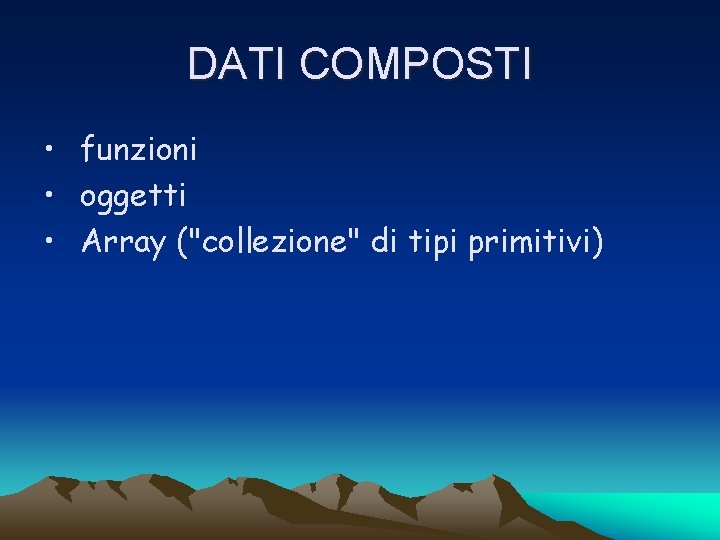 DATI COMPOSTI

• funzioni
• oggetti
• Array ("collezione" di tipi primitivi)